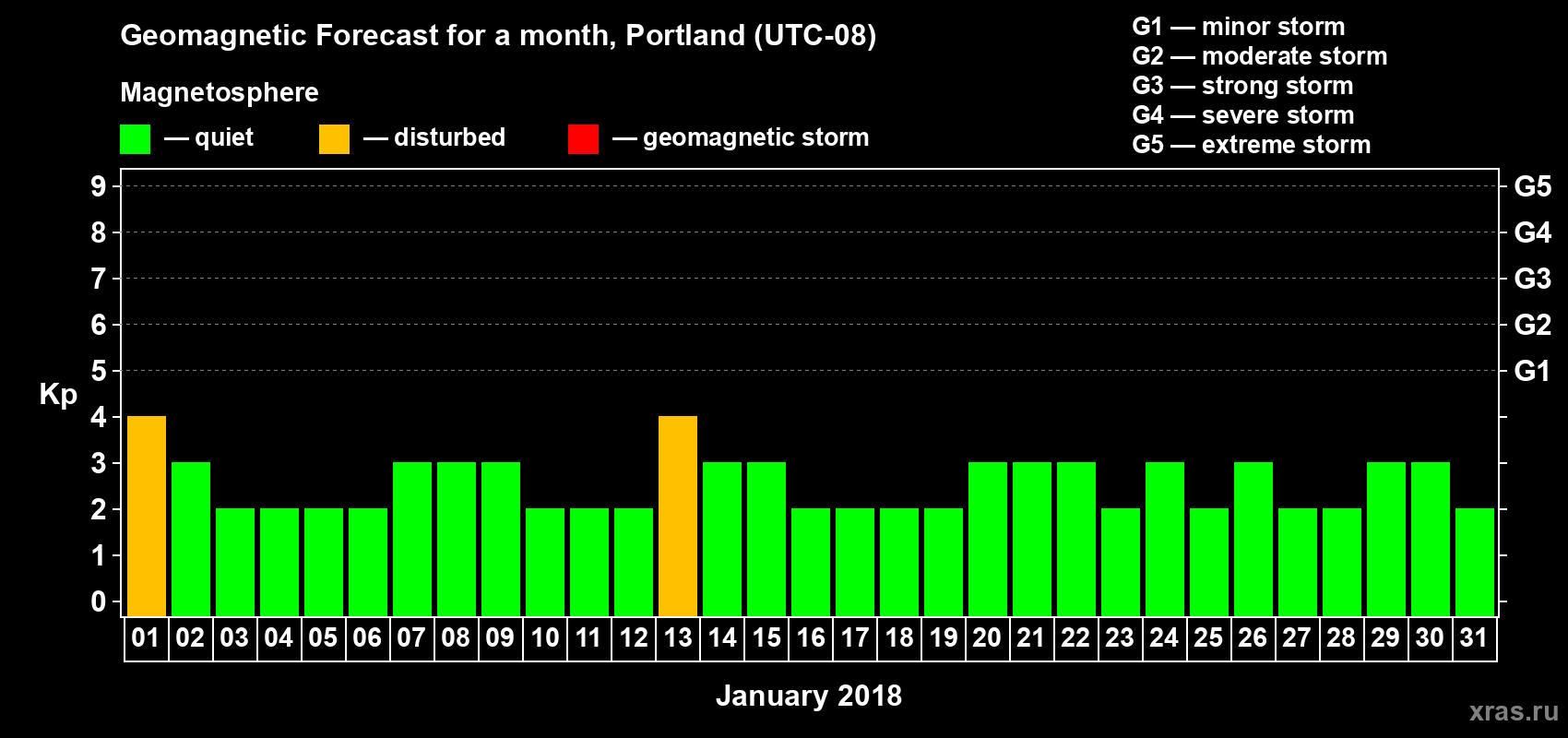 Geomagnetic Forecast for a month, Portland (UTC-08)

Magnetosphere

— quiet — disturbed — geomagnetic storm

G1 — minor storm
G2 — moderate storm
G3 — strong storm
G4 — severe storm
G5 — extreme storm

Kp

9 8 7 6 5 4 3 2 1 0

G5 G4 G3 G2 G1

01 02 03 04 05 06 07 08 09 10 11 12 13 14 15 16 17 18 19 20 21 22 23 24 25 26 27 28 29 30 31

January 2018

xras.ru